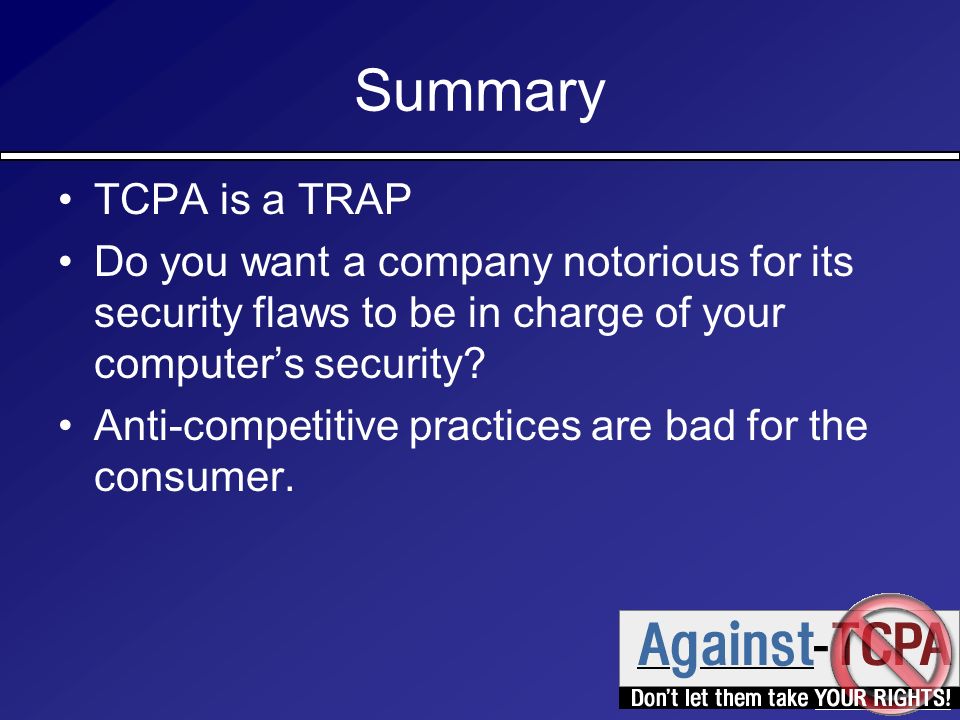 Summary

• TCPA is a TRAP
• Do you want a company notorious for its security flaws to be in charge of your computer's security?
• Anti-competitive practices are bad for the consumer.

Against-TCPA
Don't let them take YOUR RIGHTS!